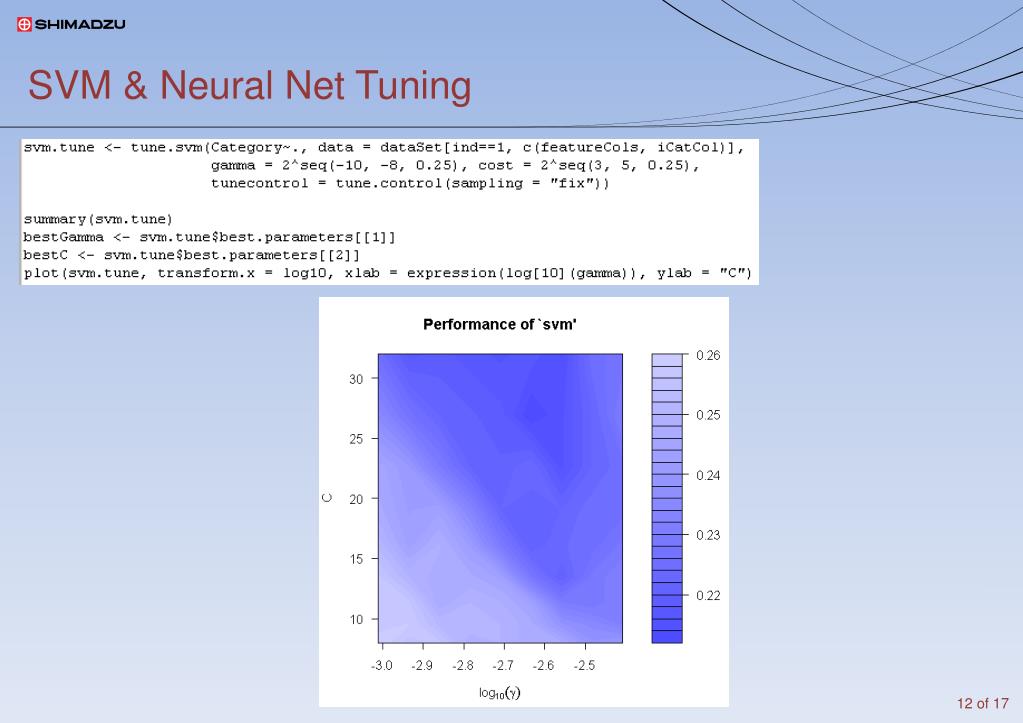 SHIMADZU

SVM & Neural Net Tuning

svm.tune <- tune.svm(Category~., data = dataSet[ind==1, c(featureCols, iCatCol)],
                     gamma = 2^seq(-10, -8, 0.25), cost = 2^seq(3, 5, 0.25),
                     tunecontrol = tune.control(sampling = "fix"))

summary(svm.tune)
bestGamma <- svm.tune$best.parameters[[1]]
bestC <- svm.tune$best.parameters[[2]]
plot(svm.tune, transform.x = log10, xlab = expression(log[10](gamma)), ylab = "C")

Performance of `svm'

30
25
20
15
10

C

-3.0 -2.9 -2.8 -2.7 -2.6 -2.5

$\log_{10}(\gamma)$

0.26
0.25
0.24
0.23
0.22

12 of 17